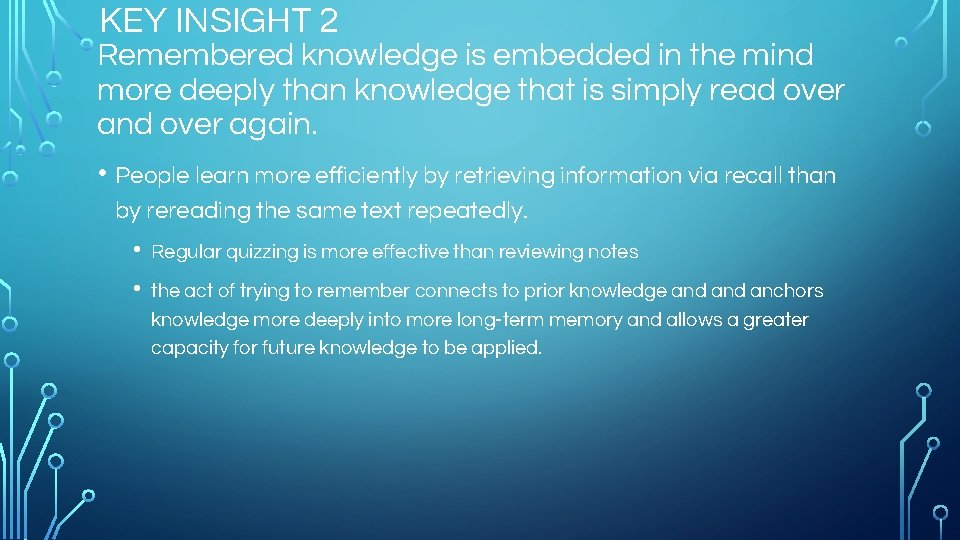 KEY INSIGHT 2
Remembered knowledge is embedded in the mind more deeply than knowledge that is simply read over and over again.

• People learn more efficiently by retrieving information via recall than by rereading the same text repeatedly.

• Regular quizzing is more effective than reviewing notes

• the act of trying to remember connects to prior knowledge and and anchors knowledge more deeply into more long-term memory and allows a greater capacity for future knowledge to be applied.